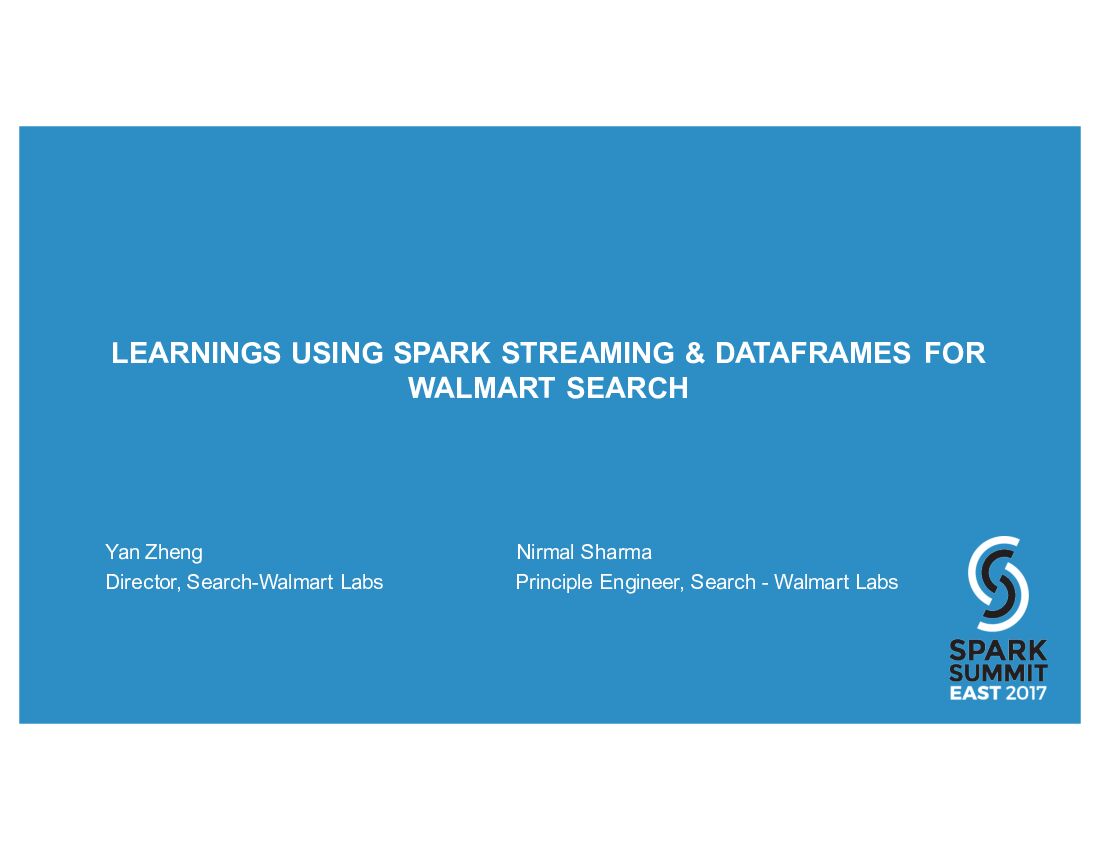 LEARNINGS USING SPARK STREAMING & DATAFRAMES FOR WALMART SEARCH

Yan Zheng
Director, Search-Walmart Labs

Nirmal Sharma
Principle Engineer, Search - Walmart Labs

SPARK SUMMIT EAST 2017